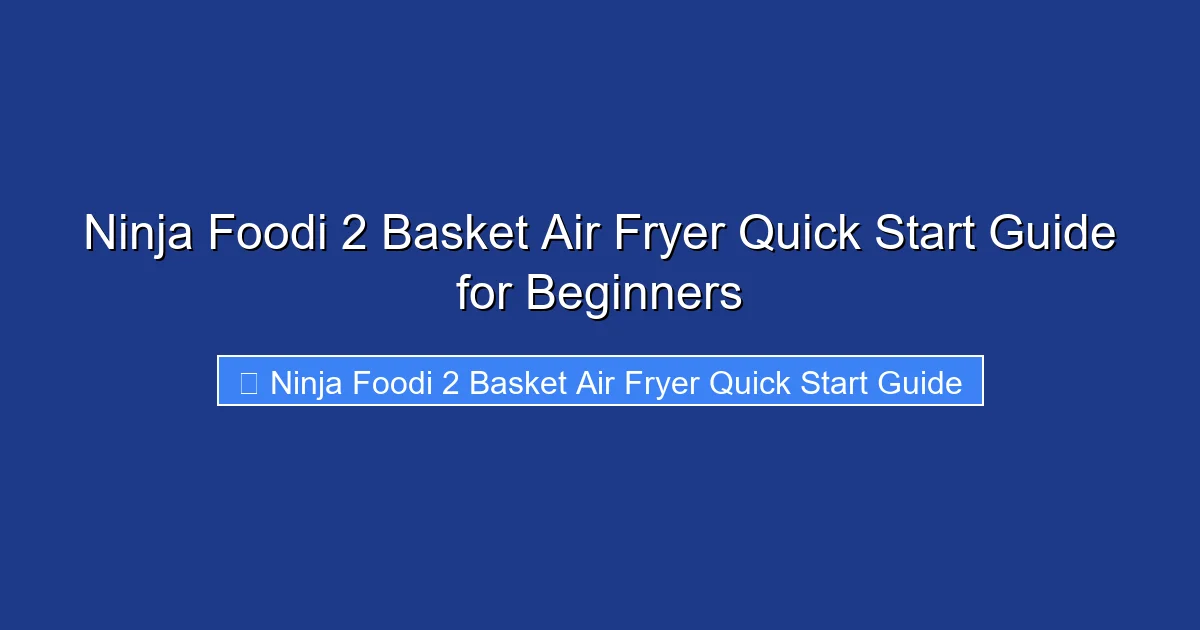 Ninja Foodi 2 Basket Air Fryer Quick Start Guide for Beginners

Ninja Foodi 2 Basket Air Fryer Quick Start Guide